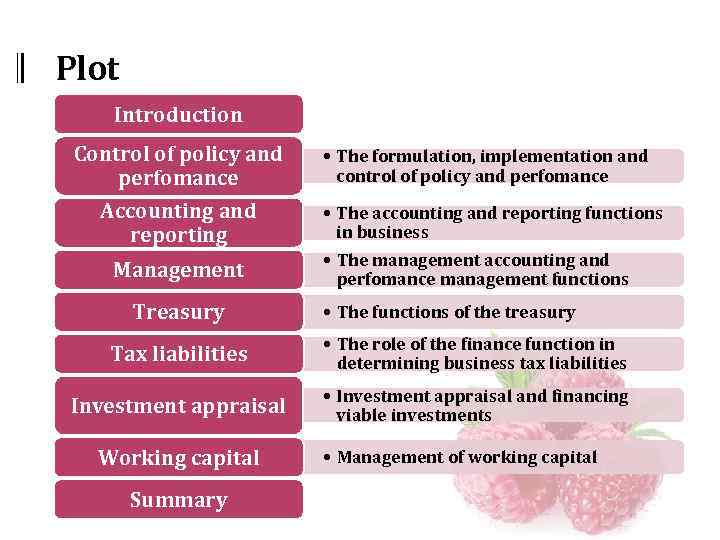 Plot

Introduction

Control of policy and perfomance

• The formulation, implementation and control of policy and perfomance

Accounting and reporting

• The accounting and reporting functions in business

Management

• The management accounting and perfomance management functions

Treasury

• The functions of the treasury

Tax liabilities

• The role of the finance function in determining business tax liabilities

Investment appraisal

• Investment appraisal and financing viable investments

Working capital

• Management of working capital

Summary